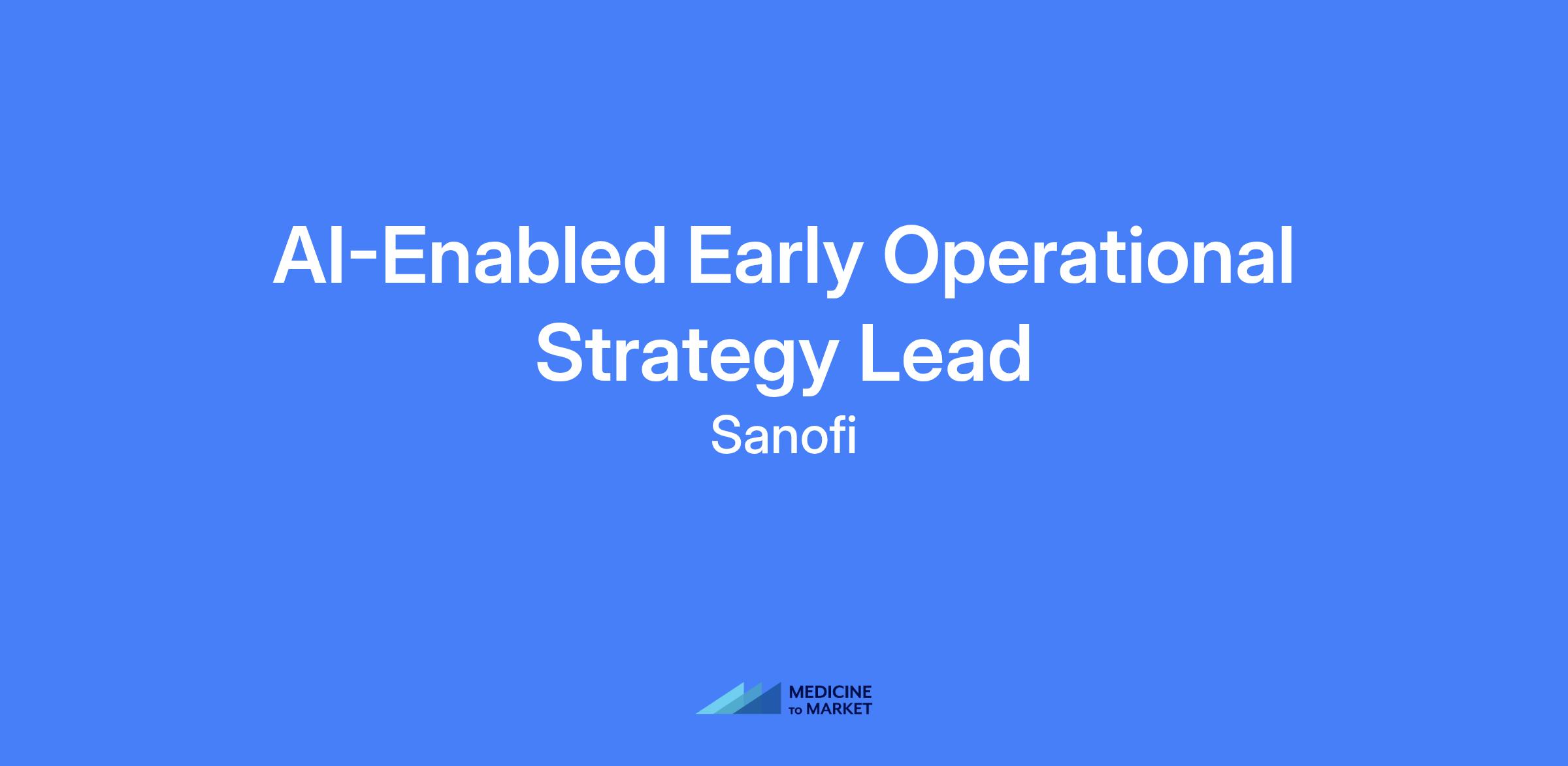 AI-Enabled Early Operational Strategy Lead

Sanofi

MEDICINE TO MARKET